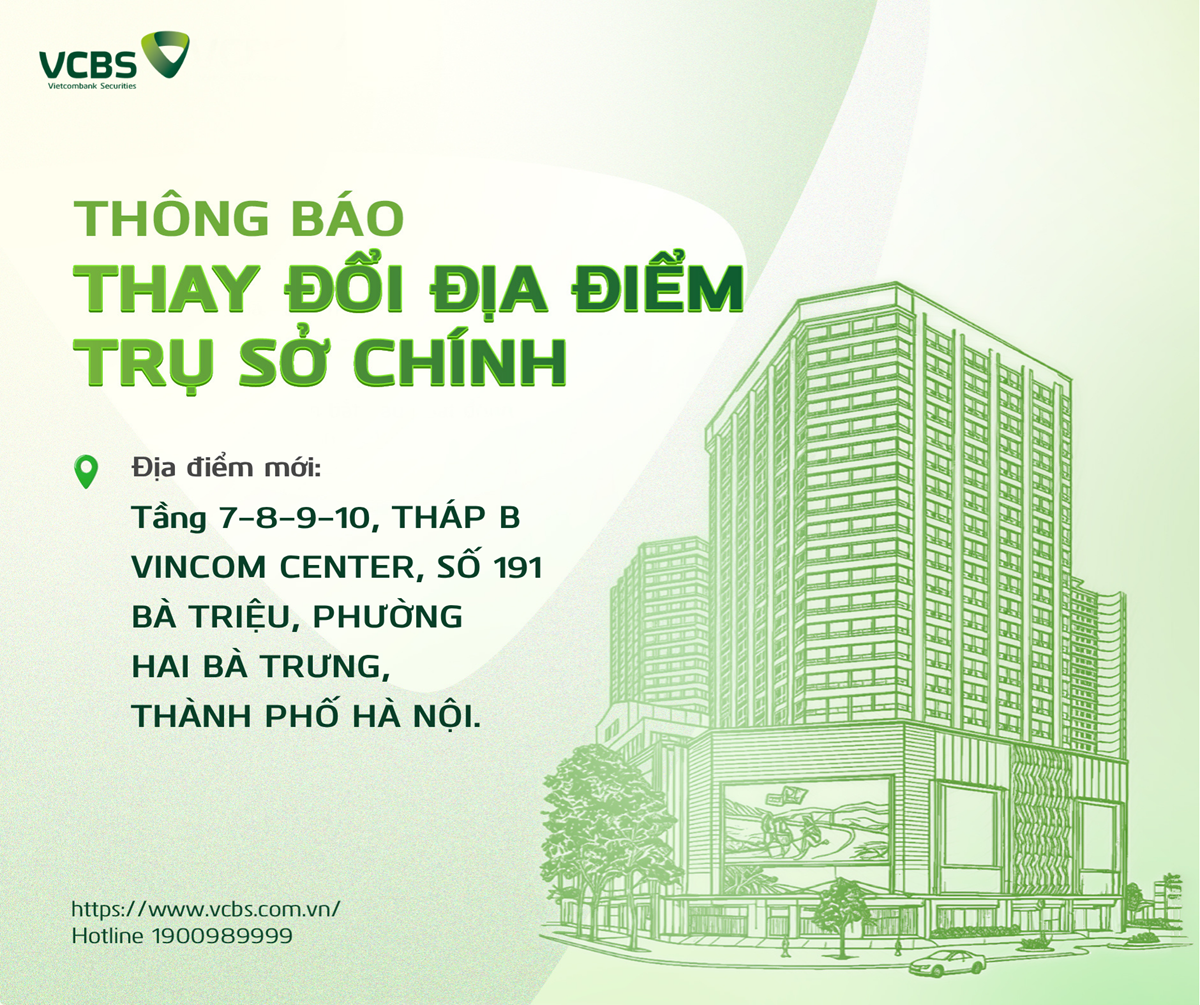 VCBS
Vietcombank Securities

THÔNG BÁO
THAY ĐỔI ĐỊA ĐIỂM
TRỤ SỞ CHÍNH

Địa điểm mới:
Tầng 7-8-9-10, THÁP B VINCOM CENTER, SỐ 191 BÀ TRIỆU, PHƯỜNG HAI BÀ TRƯNG, THÀNH PHỐ HÀ NỘI.

https://www.vcbs.com.vn/
Hotline 1900989999